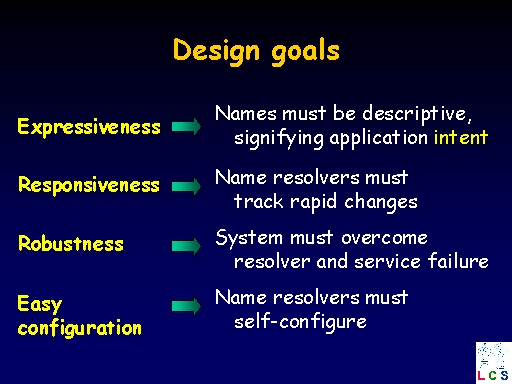 Design goals

Expressiveness

Names must be descriptive, signifying application intent

Responsiveness

Name resolvers must track rapid changes

Robustness

System must overcome resolver and service failure

Easy configuration

Name resolvers must self-configure

LCS